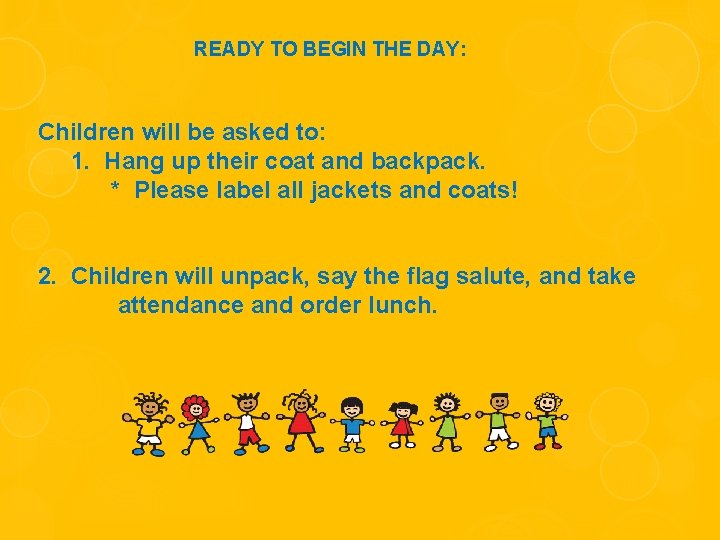 READY TO BEGIN THE DAY:

Children will be asked to:
1. Hang up their coat and backpack.
* Please label all jackets and coats!

2. Children will unpack, say the flag salute, and take attendance and order lunch.